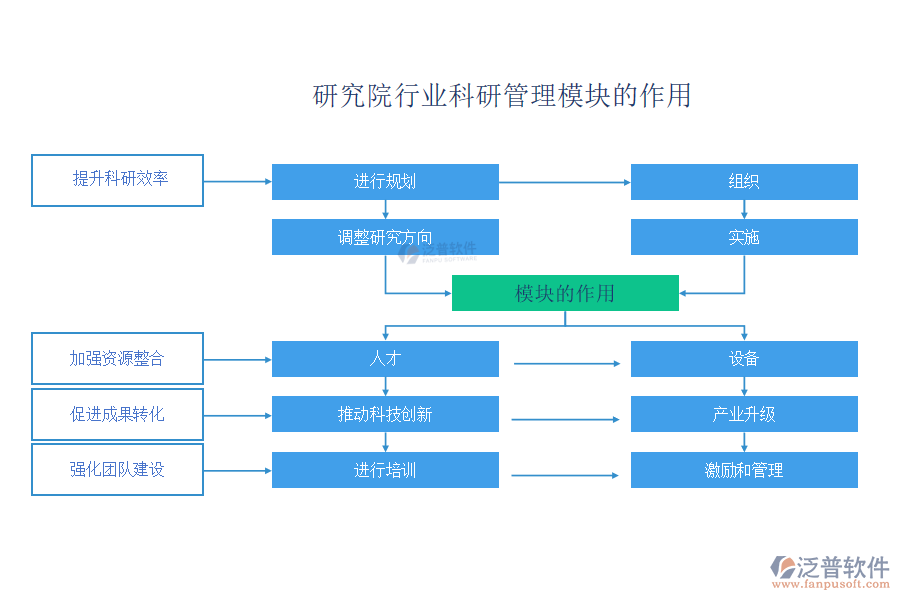 研究院行业科研管理模块的作用

提升科研效率

进行规划

组织

调整研究方向

泛普软件
FANPU SOFTWARE

实施

模块的作用

加强资源整合

人才

设备

促进成果转化

推动科技创新

产业升级

强化团队建设

进行培训

激励和管理

泛普软件
www.fanpusoft.com